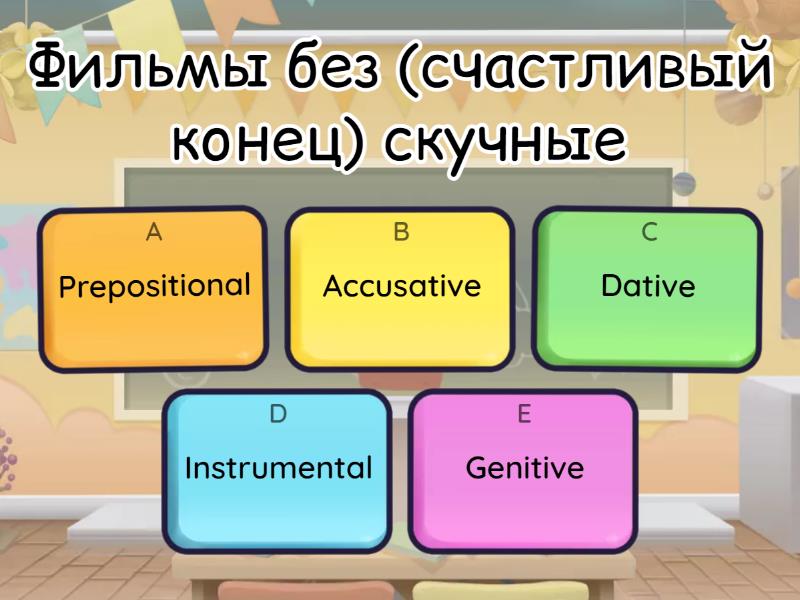 Фильмы без (счастливый конец) скучные

A
Prepositional

B
Accusative

C
Dative

D
Instrumental

E
Genitive